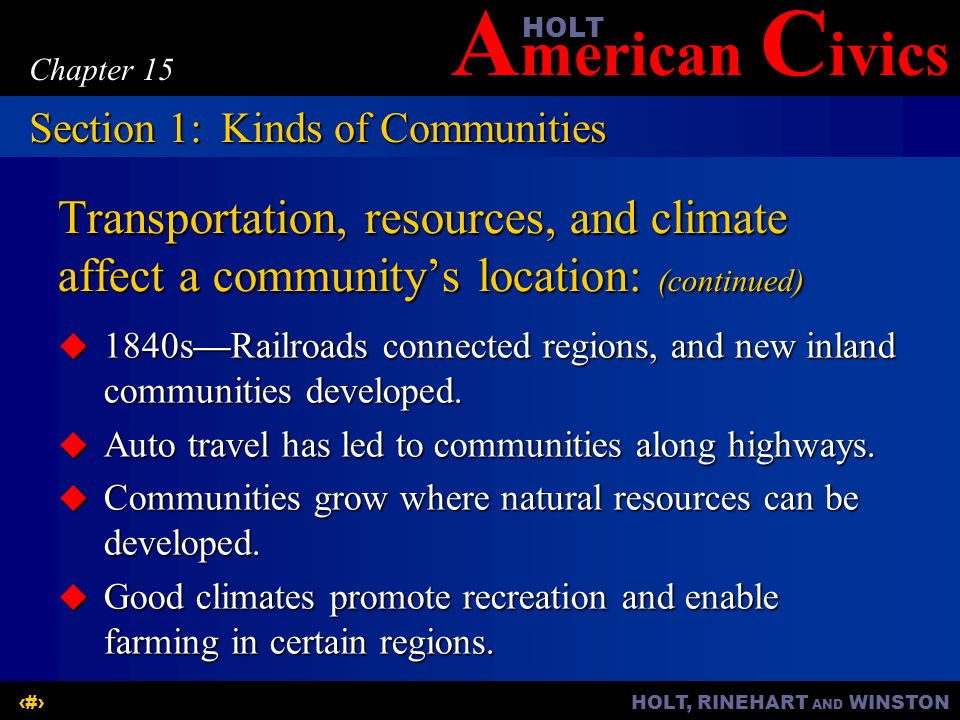 Chapter 15

HOLT
American Civics

Section 1: Kinds of Communities

Transportation, resources, and climate affect a community's location: (continued)

1840s—Railroads connected regions, and new inland communities developed.

Auto travel has led to communities along highways.

Communities grow where natural resources can be developed.

Good climates promote recreation and enable farming in certain regions.

‹#›

HOLT, RINEHART AND WINSTON